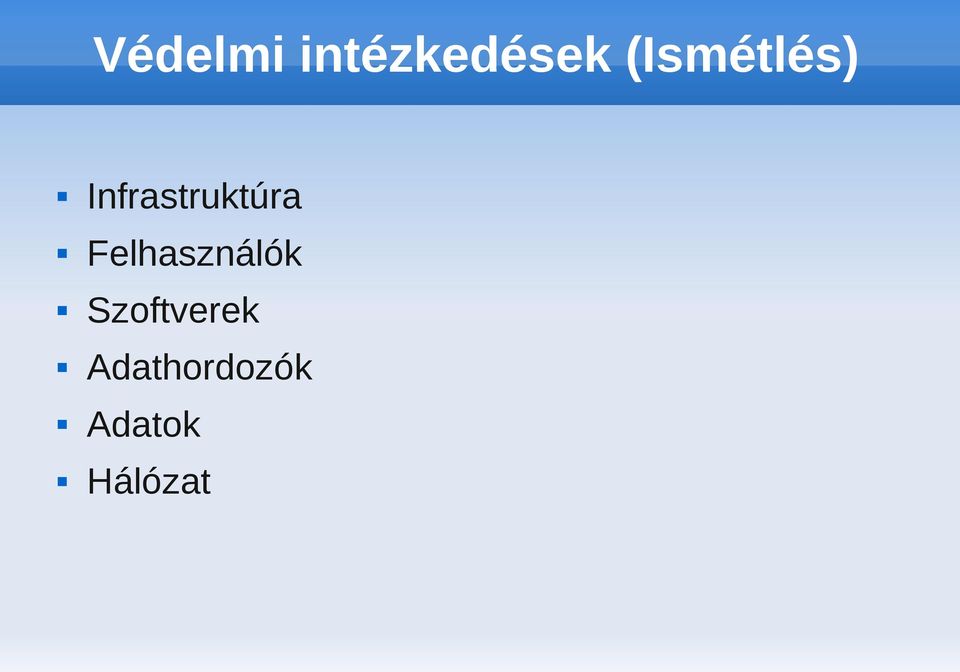 Védelmi intézkedések (Ismétlés)

- Infrastruktúra
- Felhasználók
- Szoftverek
- Adathordozók
- Adatok
- Hálózat